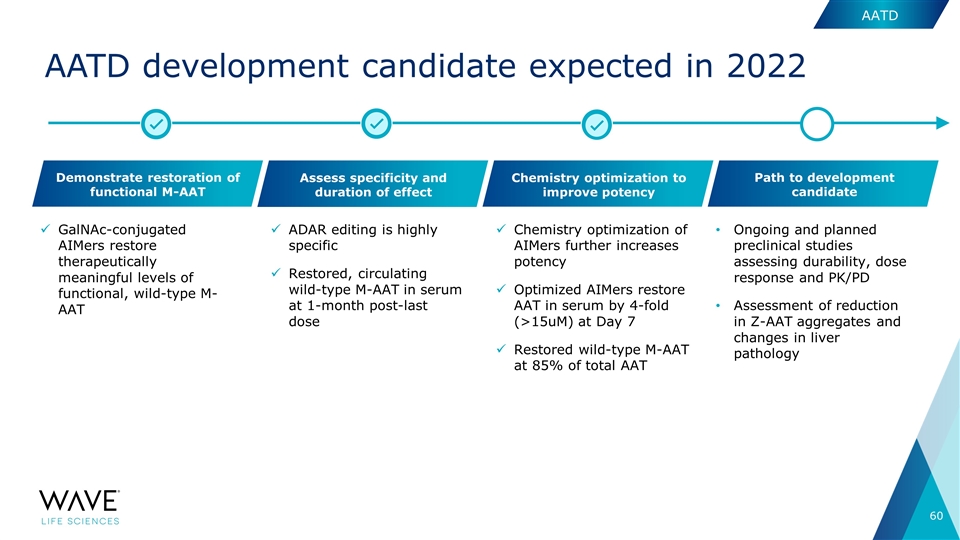 AATD

AATD development candidate expected in 2022

Demonstrate restoration of functional M-AAT

✓ GalNAc-conjugated AIMers restore therapeutically meaningful levels of functional, wild-type M-AAT

Assess specificity and duration of effect

✓ ADAR editing is highly specific

✓ Restored, circulating wild-type M-AAT in serum at 1-month post-last dose

Chemistry optimization to improve potency

✓ Chemistry optimization of AIMers further increases potency

✓ Optimized AIMers restore AAT in serum by 4-fold (>15uM) at Day 7

✓ Restored wild-type M-AAT at 85% of total AAT

Path to development candidate

• Ongoing and planned preclinical studies assessing durability, dose response and PK/PD

• Assessment of reduction in Z-AAT aggregates and changes in liver pathology

WAVE
LIFE SCIENCES

60